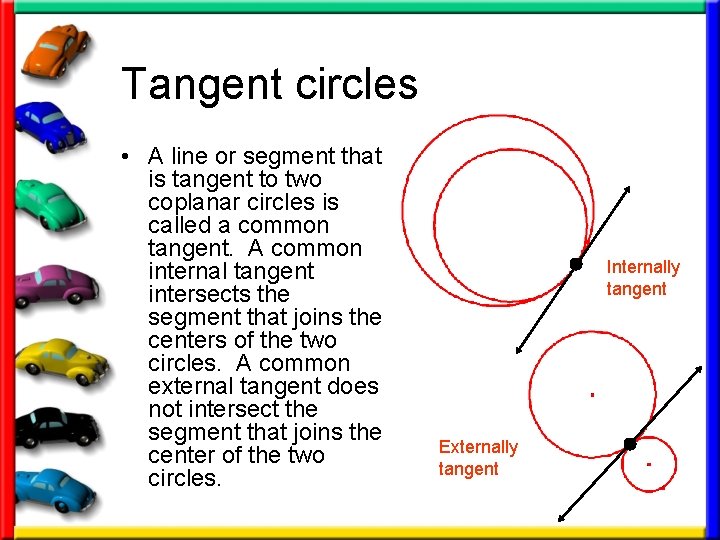 Tangent circles

• A line or segment that is tangent to two coplanar circles is called a common tangent. A common internal tangent intersects the segment that joins the centers of the two circles. A common external tangent does not intersect the segment that joins the center of the two circles.

Internally tangent

Externally tangent